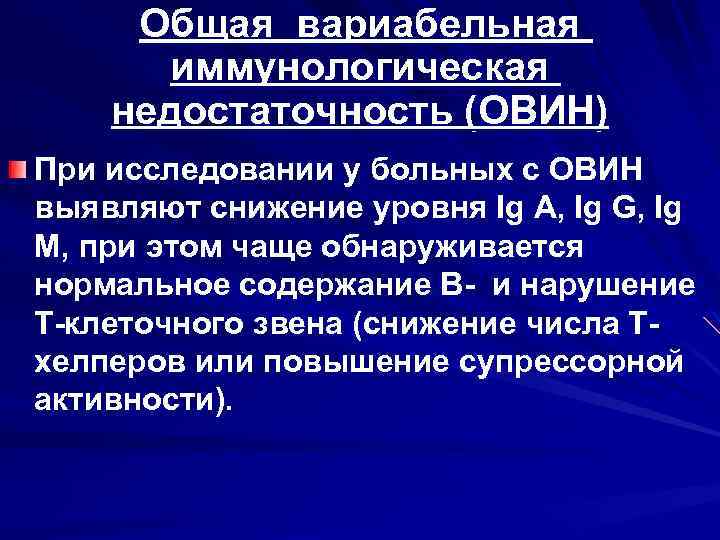 Общая вариабельная иммунологическая недостаточность (ОВИН)

При исследовании у больных с ОВИН выявляют снижение уровня Ig A, Ig G, Ig M, при этом чаще обнаруживается нормальное содержание В- и нарушение Т-клеточного звена (снижение числа Т-хелперов или повышение супрессорной активности).